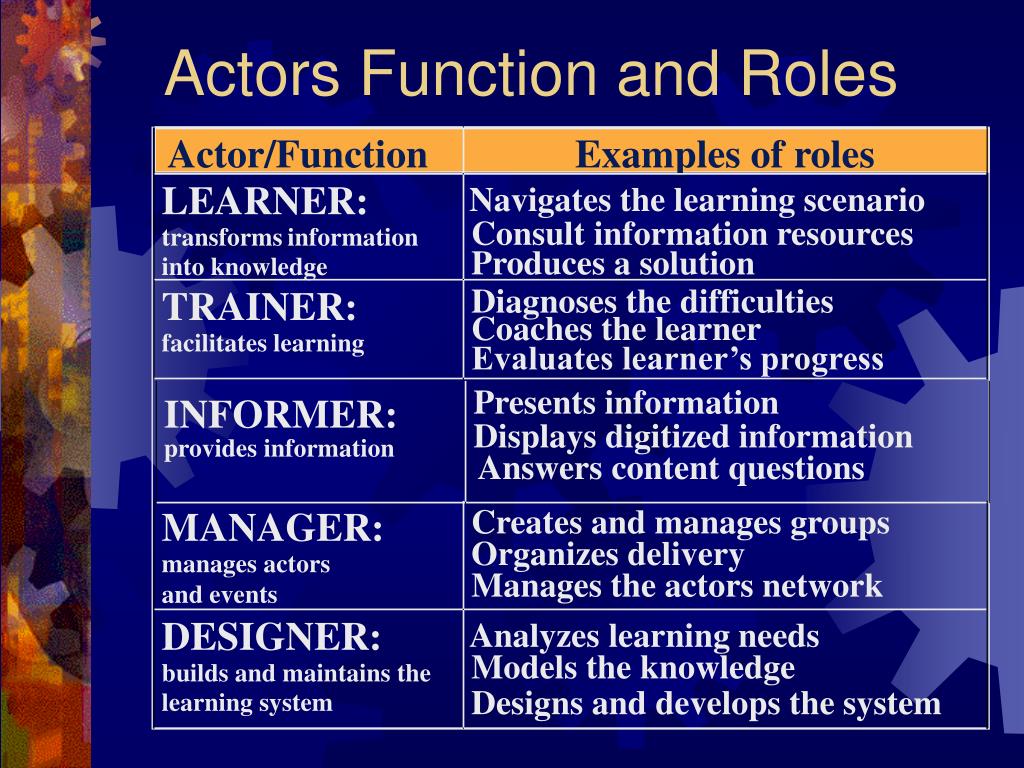 Actors Function and Roles

| Actor/Function | Examples of roles |
|---|---|
| LEARNER: transforms information into knowledge | Navigates the learning scenario Consult information resources Produces a solution |
| TRAINER: facilitates learning | Diagnoses the difficulties Coaches the learner Evaluates learner's progress |
| INFORMER: provides information | Presents information Displays digitized information Answers content questions |
| MANAGER: manages actors and events | Creates and manages groups Organizes delivery Manages the actors network |
| DESIGNER: builds and maintains the learning system | Analyzes learning needs Models the knowledge Designs and develops the system |